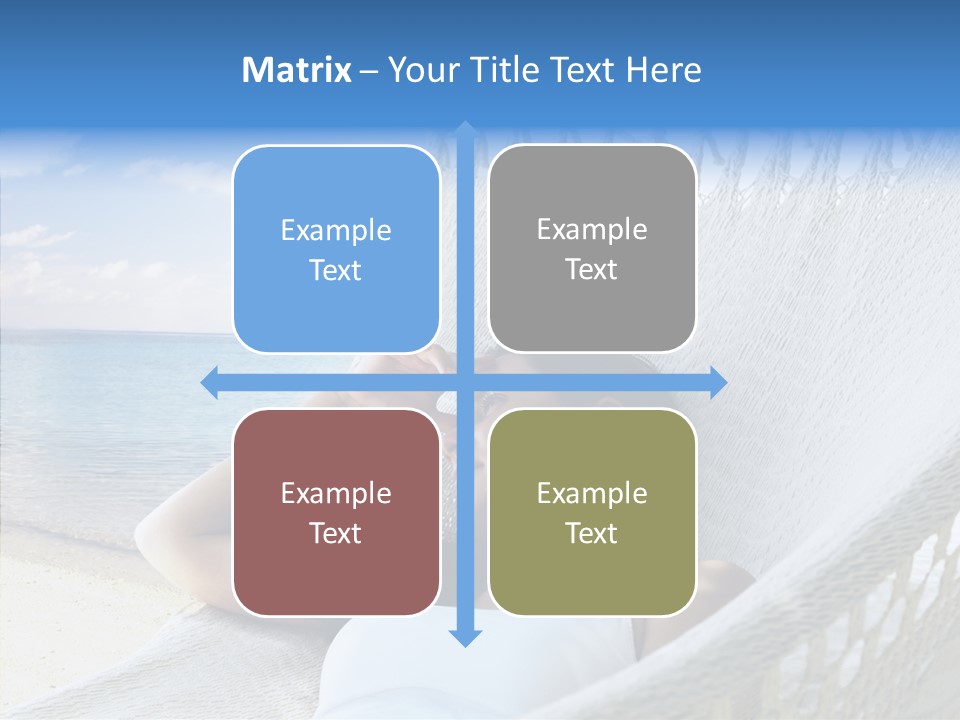 Matrix – Your Title Text Here

Example Text

Example Text

Example Text

Example Text